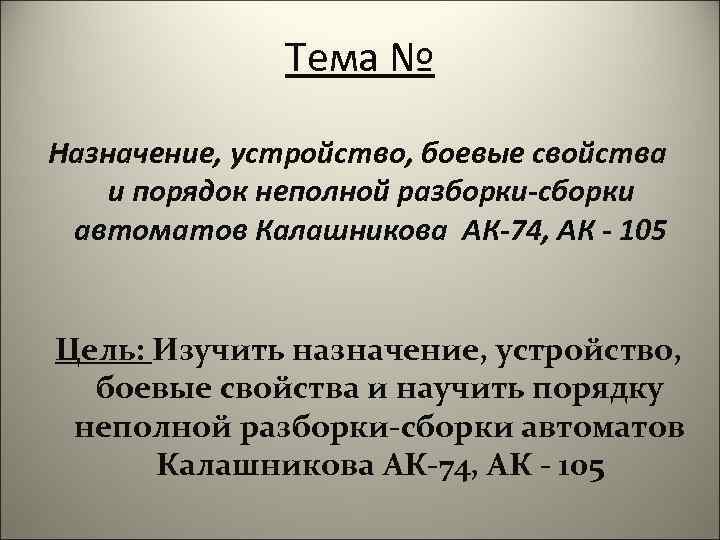 Тема №

Назначение, устройство, боевые свойства и порядок неполной разборки-сборки автоматов Калашникова АК-74, АК - 105

Цель: Изучить назначение, устройство, боевые свойства и научить порядку неполной разборки-сборки автоматов Калашникова АК-74, АК - 105